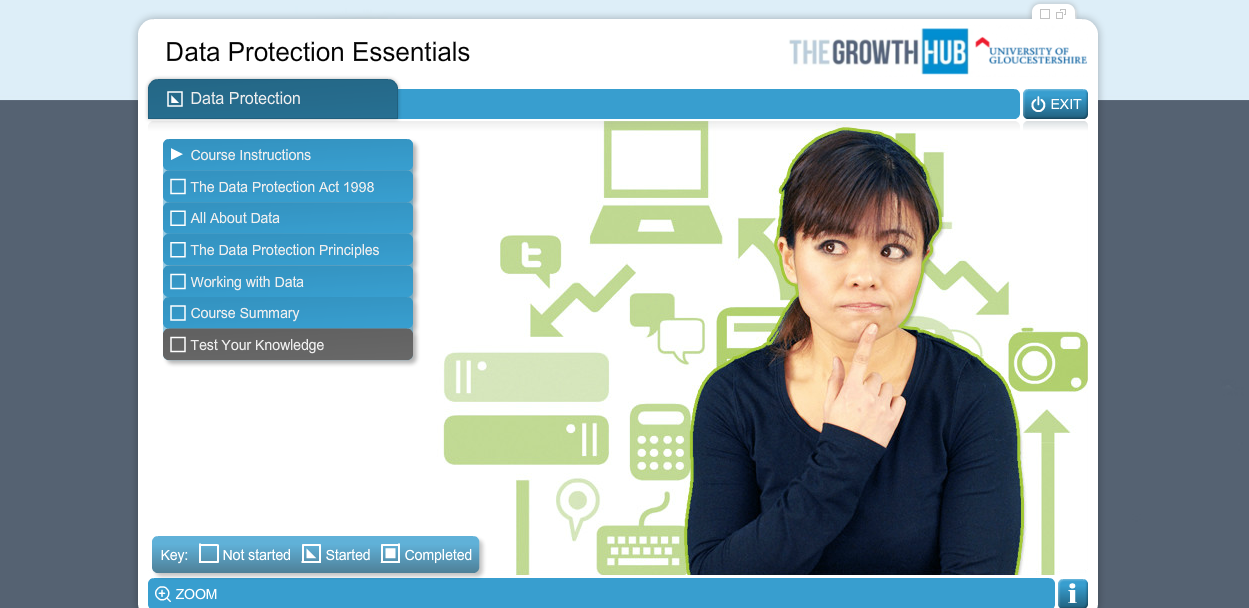 Data Protection Essentials

THE GROWTH HUB UNIVERSITY OF GLOUCESTERSHIRE

Data Protection

EXIT

Course Instructions
The Data Protection Act 1998
All About Data
The Data Protection Principles
Working with Data
Course Summary
Test Your Knowledge

Key: Not started Started Completed

ZOOM

i